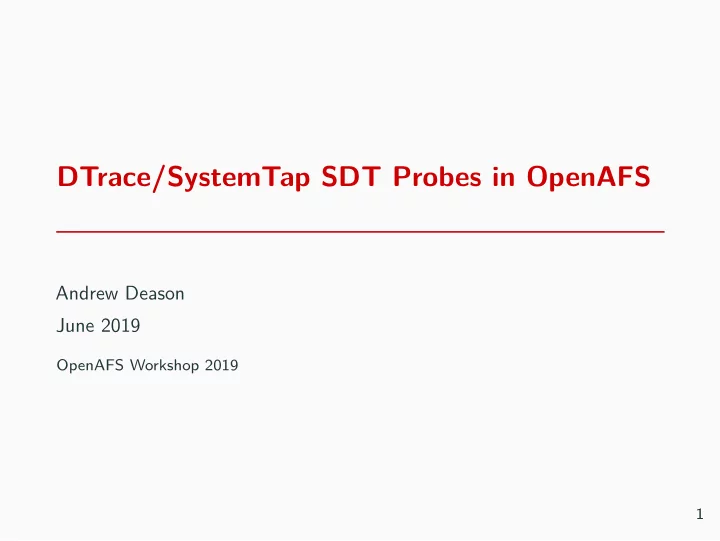 DTrace/SystemTap SDT Probes in OpenAFS

Andrew Deason

June 2019

OpenAFS Workshop 2019

1